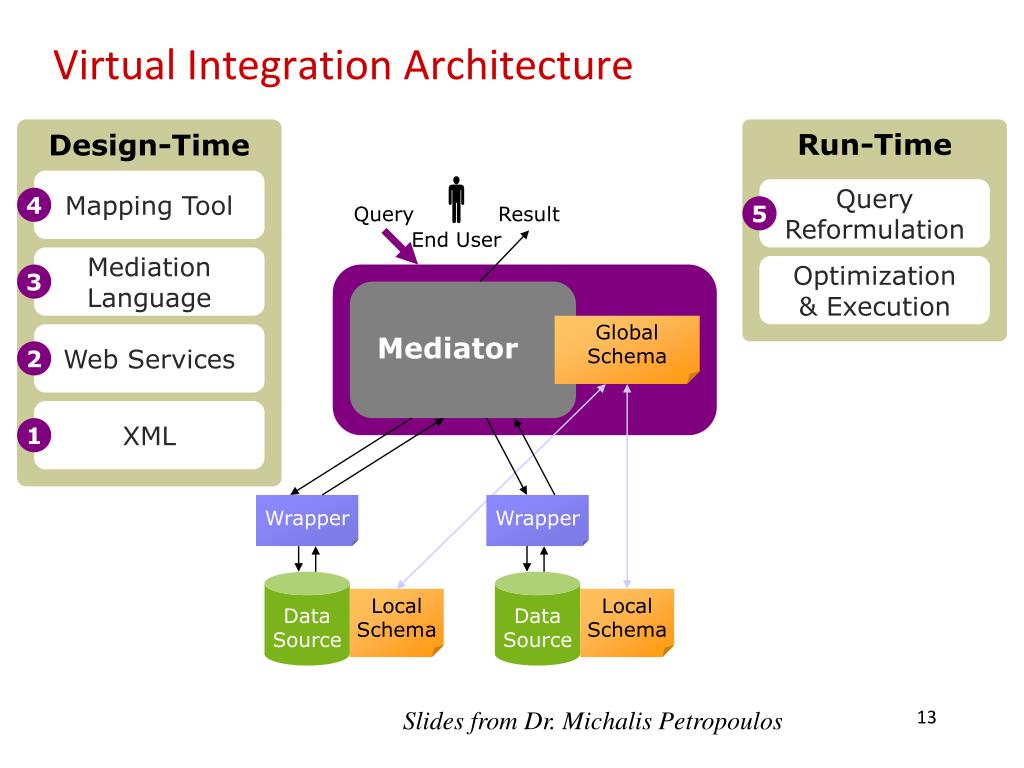 Virtual Integration Architecture

Design-Time

4 Mapping Tool

3 Mediation Language

2 Web Services

1 XML

Query

End User

Result

Mediator

Global Schema

Wrapper

Wrapper

Data Source

Local Schema

Data Source

Local Schema

Run-Time

5 Query Reformulation

Optimization & Execution

Slides from Dr. Michalis Petropoulos

13